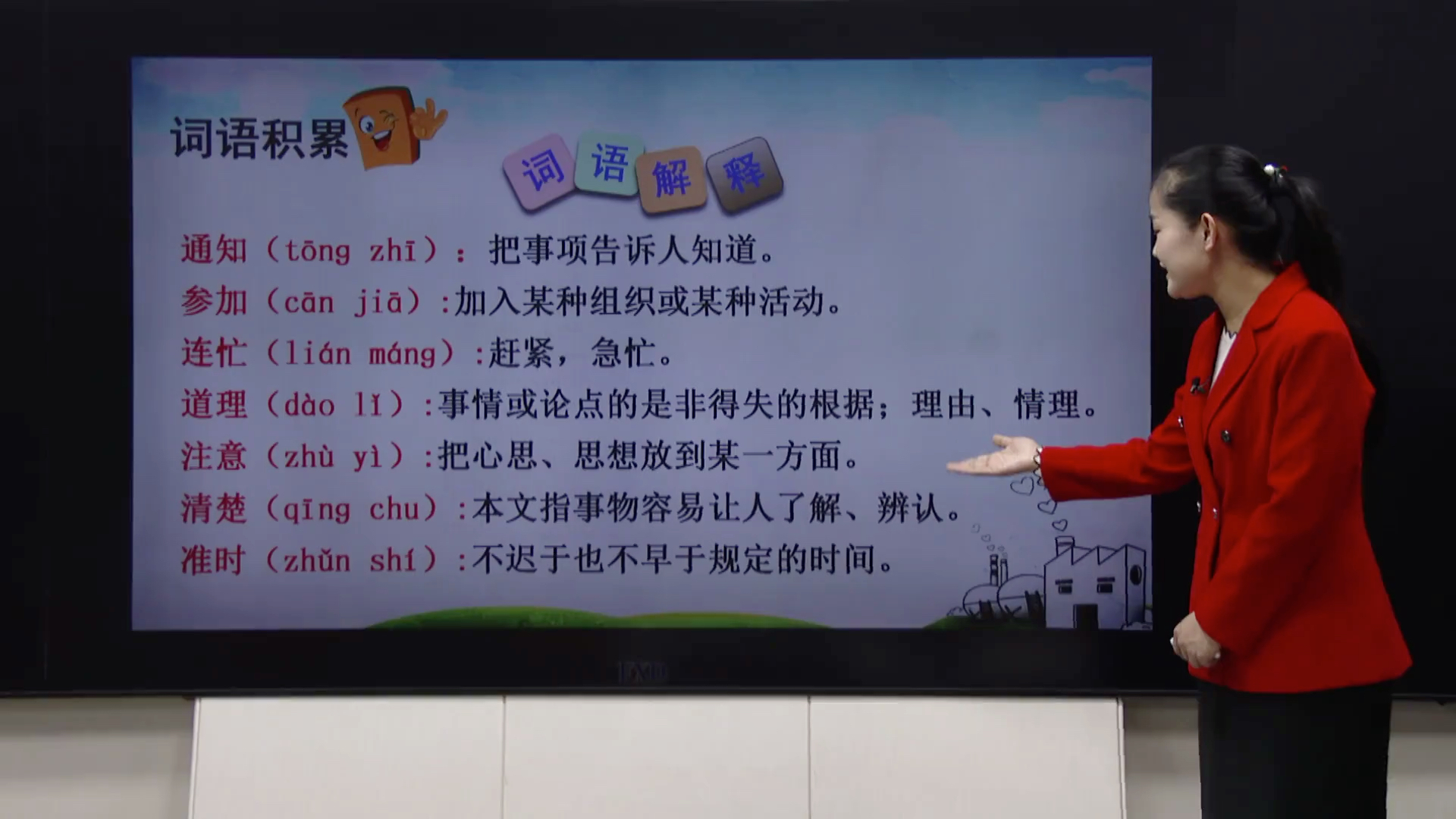 词语积累

词语解释

通知（tōng zhī）：把事项告诉人知道。

参加（cān jiā）:加入某种组织或某种活动。

连忙（lián máng）:赶紧，急忙。

道理（dào lǐ）:事情或论点的是非得失的根据；理由、情理。

注意（zhù yì）:把心思、思想放到某一方面。

清楚（qīng chu）:本文指事物容易让人了解、辨认。

准时（zhǔn shí）:不迟于也不早于规定的时间。